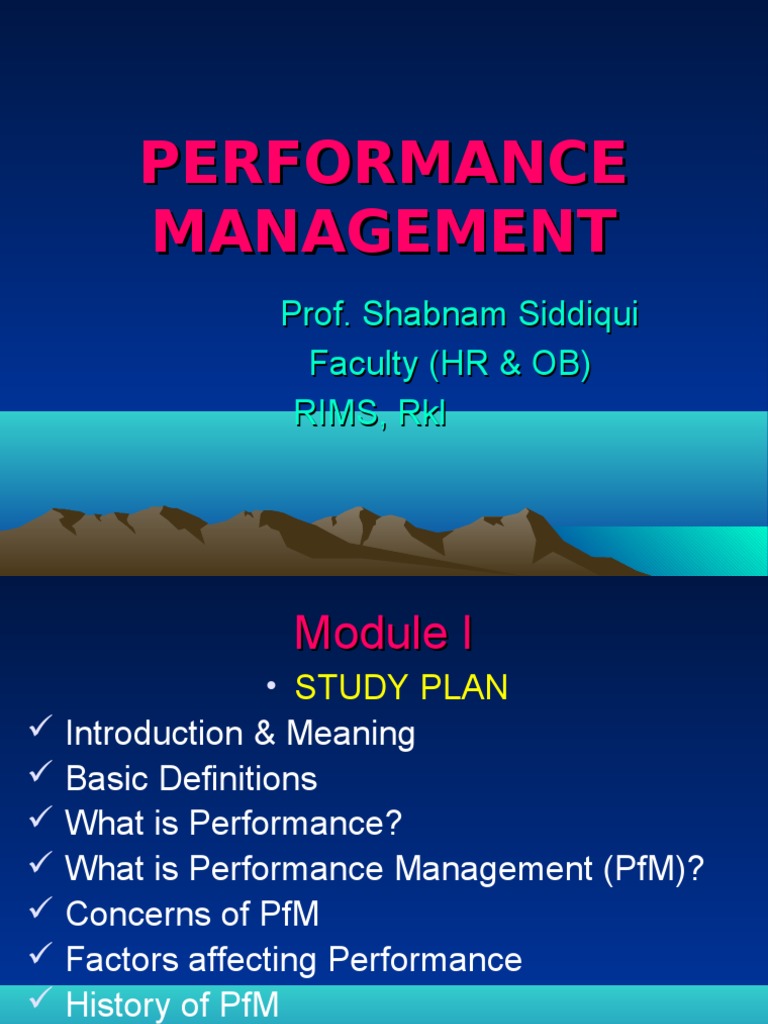 PERFORMANCE MANAGEMENT

Prof. Shabnam Siddiqui
Faculty (HR & OB)
RIMS, Rkl

Module I

• STUDY PLAN
✓ Introduction & Meaning
✓ Basic Definitions
✓ What is Performance?
✓ What is Performance Management (PfM)?
✓ Concerns of PfM
✓ Factors affecting Performance
✓ History of PfM